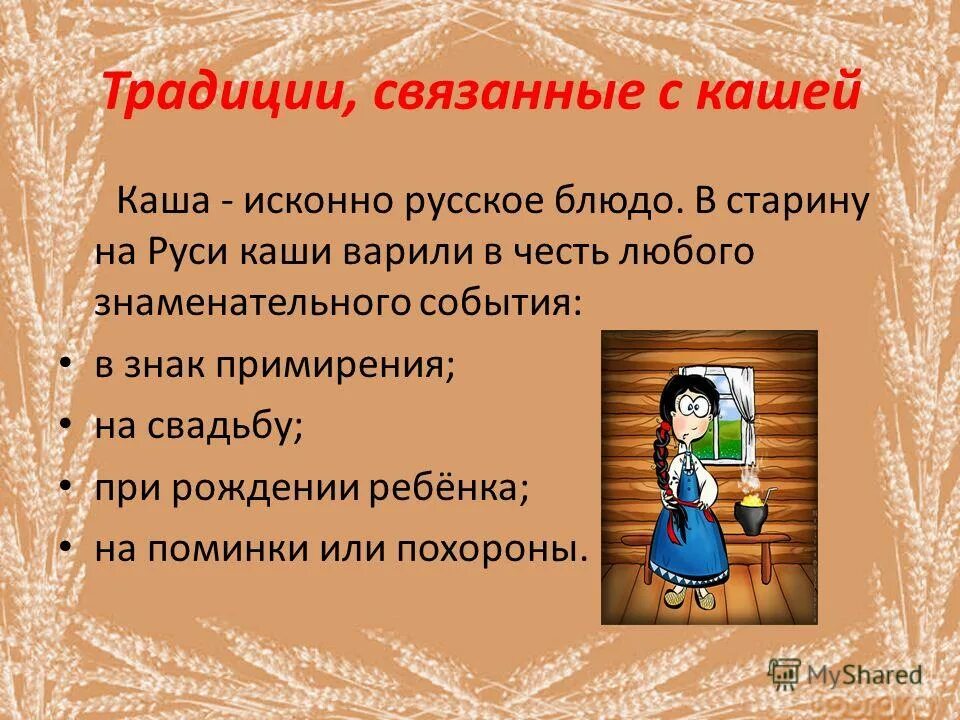 Традиции, связанные с кашей

Каша - исконно русское блюдо. В старину на Руси каши варили в честь любого знаменательного события:

• в знак примирения;
• на свадьбу;
• при рождении ребёнка;
• на поминки или похороны.

MyShared